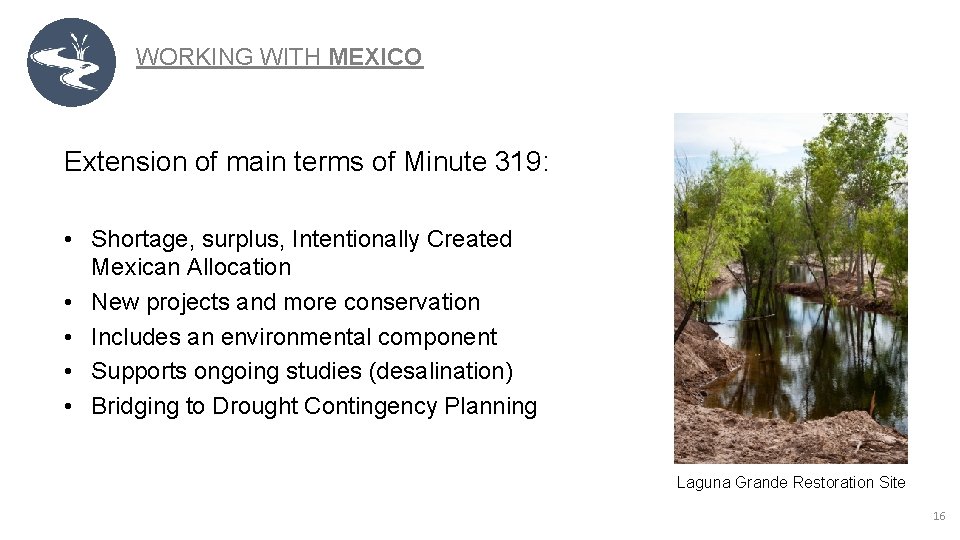 WORKING WITH MEXICO

Extension of main terms of Minute 319:

• Shortage, surplus, Intentionally Created Mexican Allocation
• New projects and more conservation
• Includes an environmental component
• Supports ongoing studies (desalination)
• Bridging to Drought Contingency Planning

Laguna Grande Restoration Site

16